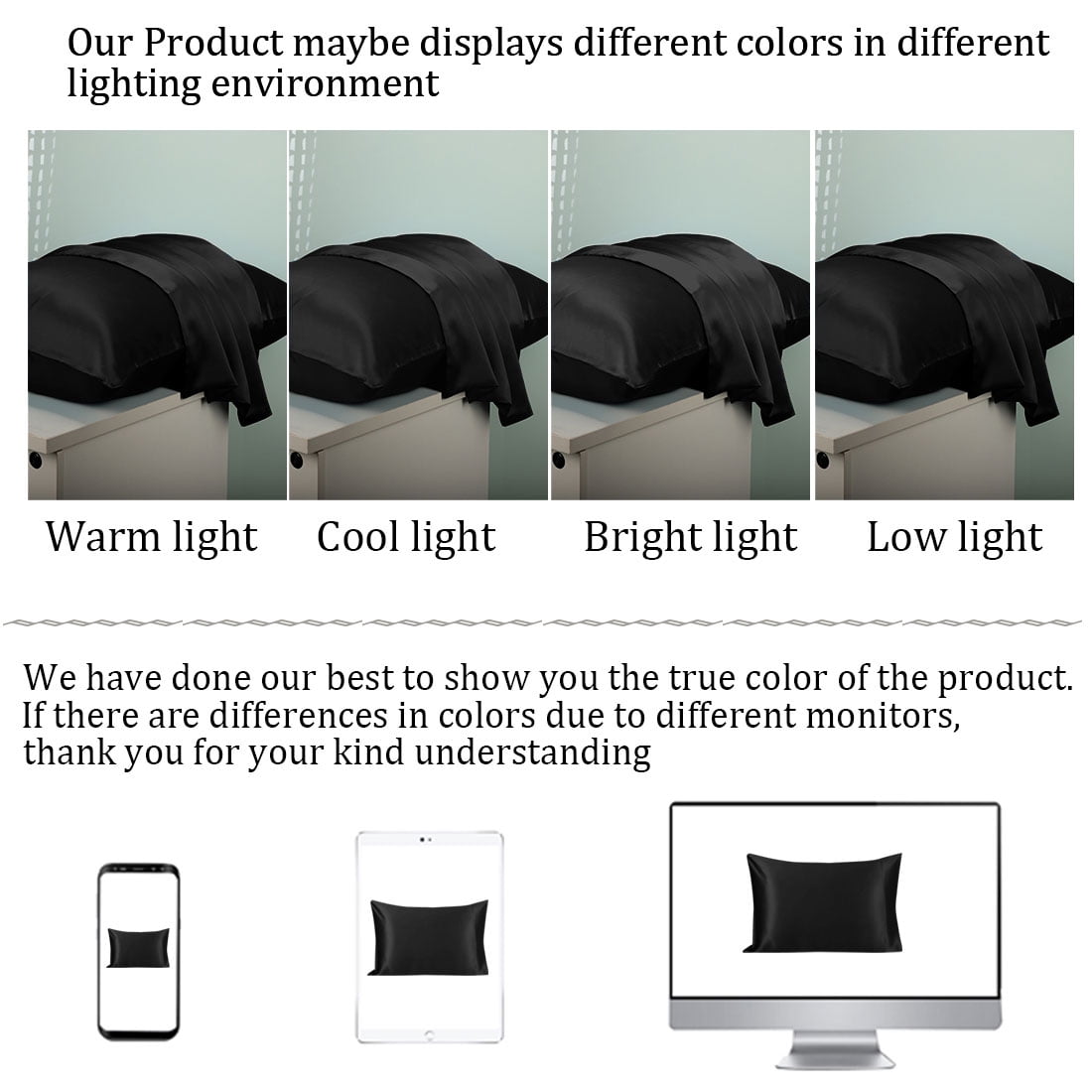 Our Product maybe displays different colors in different lighting environment

Warm light Cool light Bright light Low light

We have done our best to show you the true color of the product. If there are differences in colors due to different monitors, thank you for your kind understanding